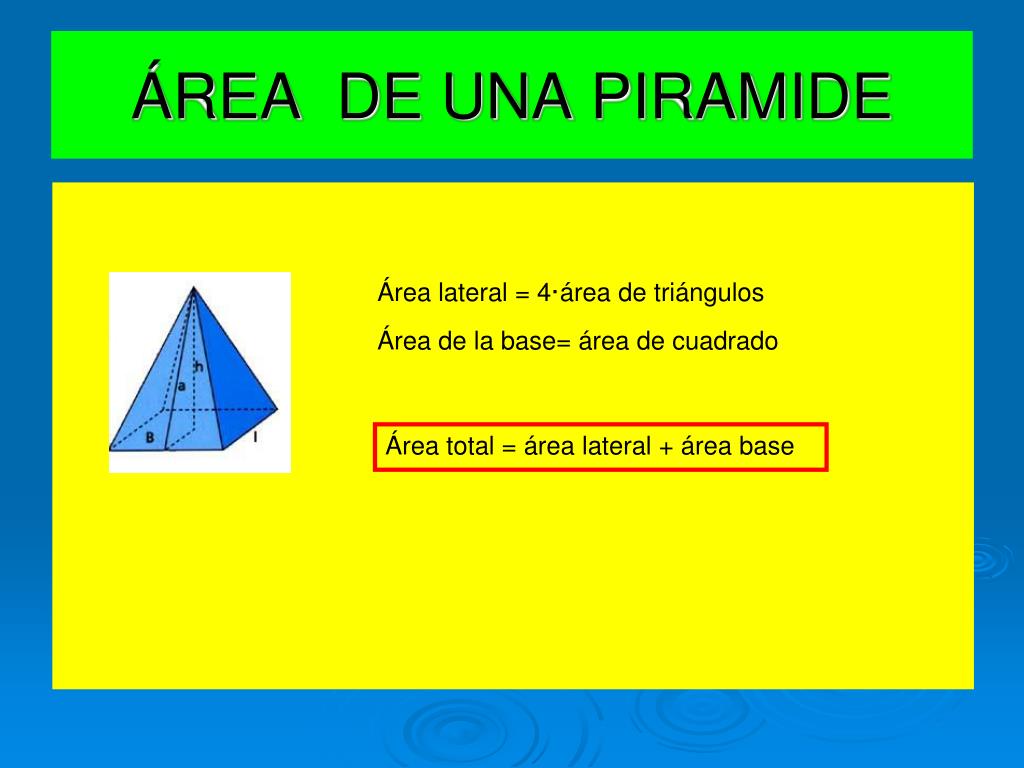 ÁREA DE UNA PIRAMIDE

h
a
B
l

Área lateral = 4·área de triángulos

Área de la base= área de cuadrado

Área total = área lateral + área base